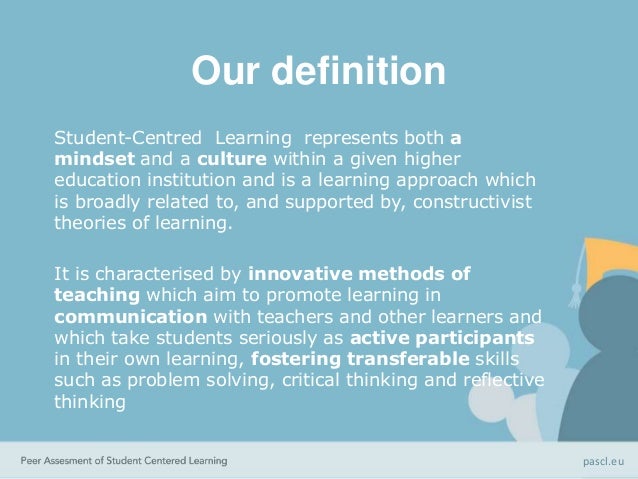 Our definition

Student-Centred Learning represents both a mindset and a culture within a given higher education institution and is a learning approach which is broadly related to, and supported by, constructivist theories of learning.

It is characterised by innovative methods of teaching which aim to promote learning in communication with teachers and other learners and which take students seriously as active participants in their own learning, fostering transferable skills such as problem solving, critical thinking and reflective thinking

Peer Assesment of Student Centered Learning

pascl.eu